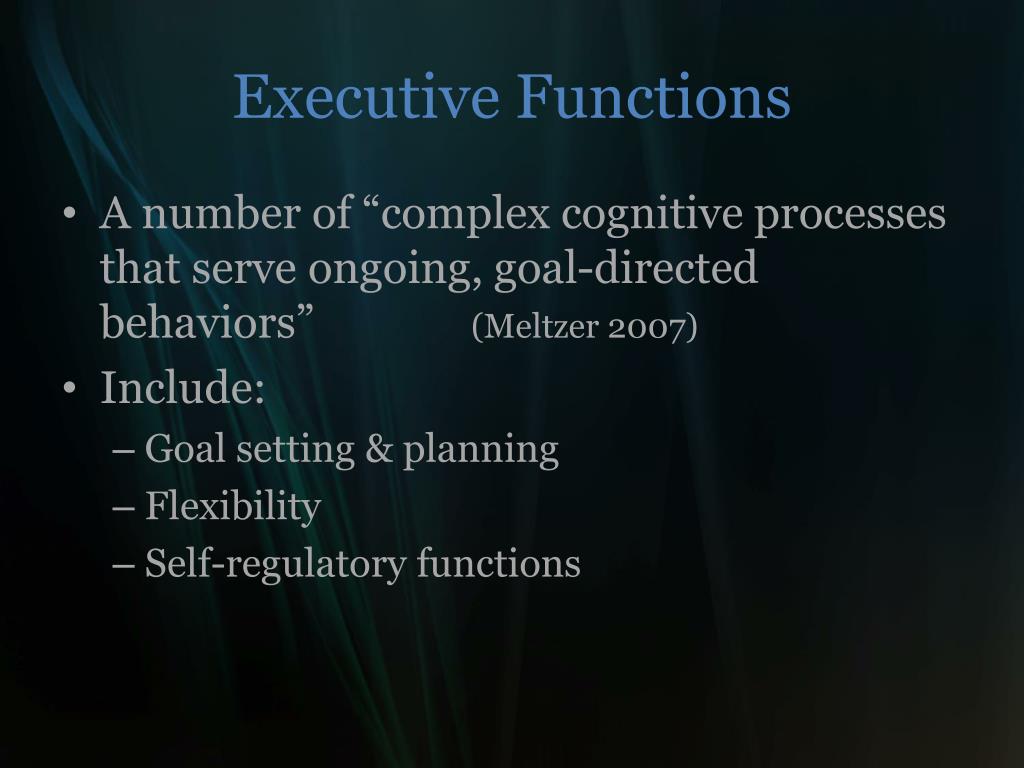 Executive Functions

• A number of “complex cognitive processes that serve ongoing, goal-directed behaviors” (Meltzer 2007)
• Include:
– Goal setting & planning
– Flexibility
– Self-regulatory functions